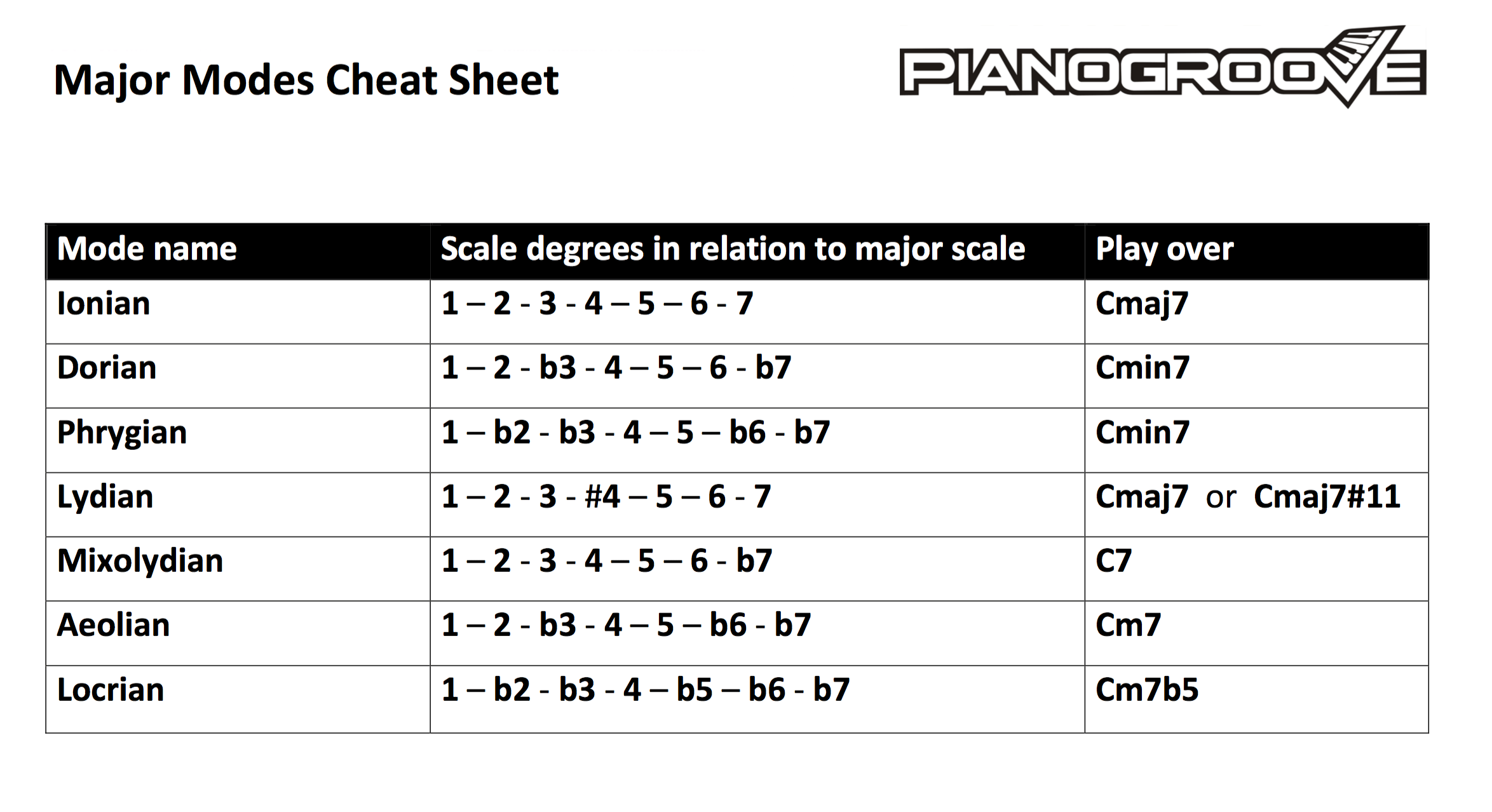 Major Modes Cheat Sheet

PIANOGROOVE

| Mode name | Scale degrees in relation to major scale | Play over |
|---|---|---|
| Ionian | 1 – 2 - 3 - 4 – 5 – 6 - 7 | Cmaj7 |
| Dorian | 1 – 2 - b3 - 4 – 5 – 6 - b7 | Cmin7 |
| Phrygian | 1 – b2 - b3 - 4 – 5 – b6 - b7 | Cmin7 |
| Lydian | 1 – 2 - 3 - #4 – 5 – 6 - 7 | Cmaj7 or Cmaj7#11 |
| Mixolydian | 1 – 2 - 3 - 4 – 5 – 6 - b7 | C7 |
| Aeolian | 1 – 2 - b3 - 4 – 5 – b6 - b7 | Cm7 |
| Locrian | 1 – b2 - b3 - 4 – b5 – b6 - b7 | Cm7b5 |